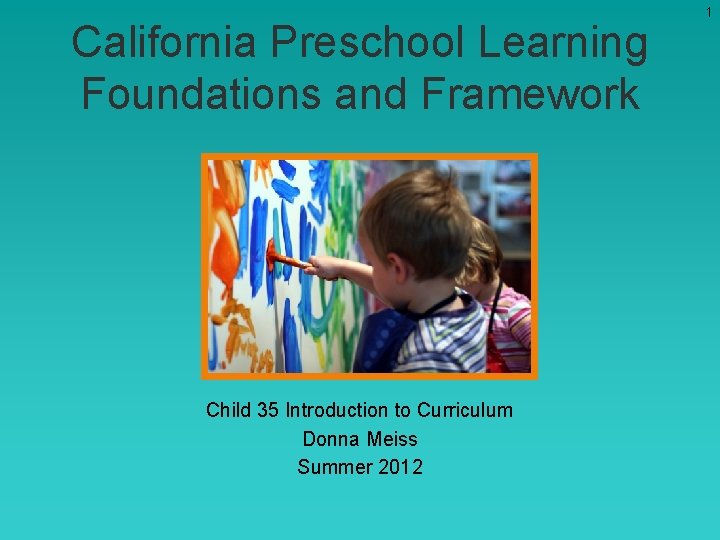 1

California Preschool Learning Foundations and Framework

Child 35 Introduction to Curriculum
Donna Meiss
Summer 2012